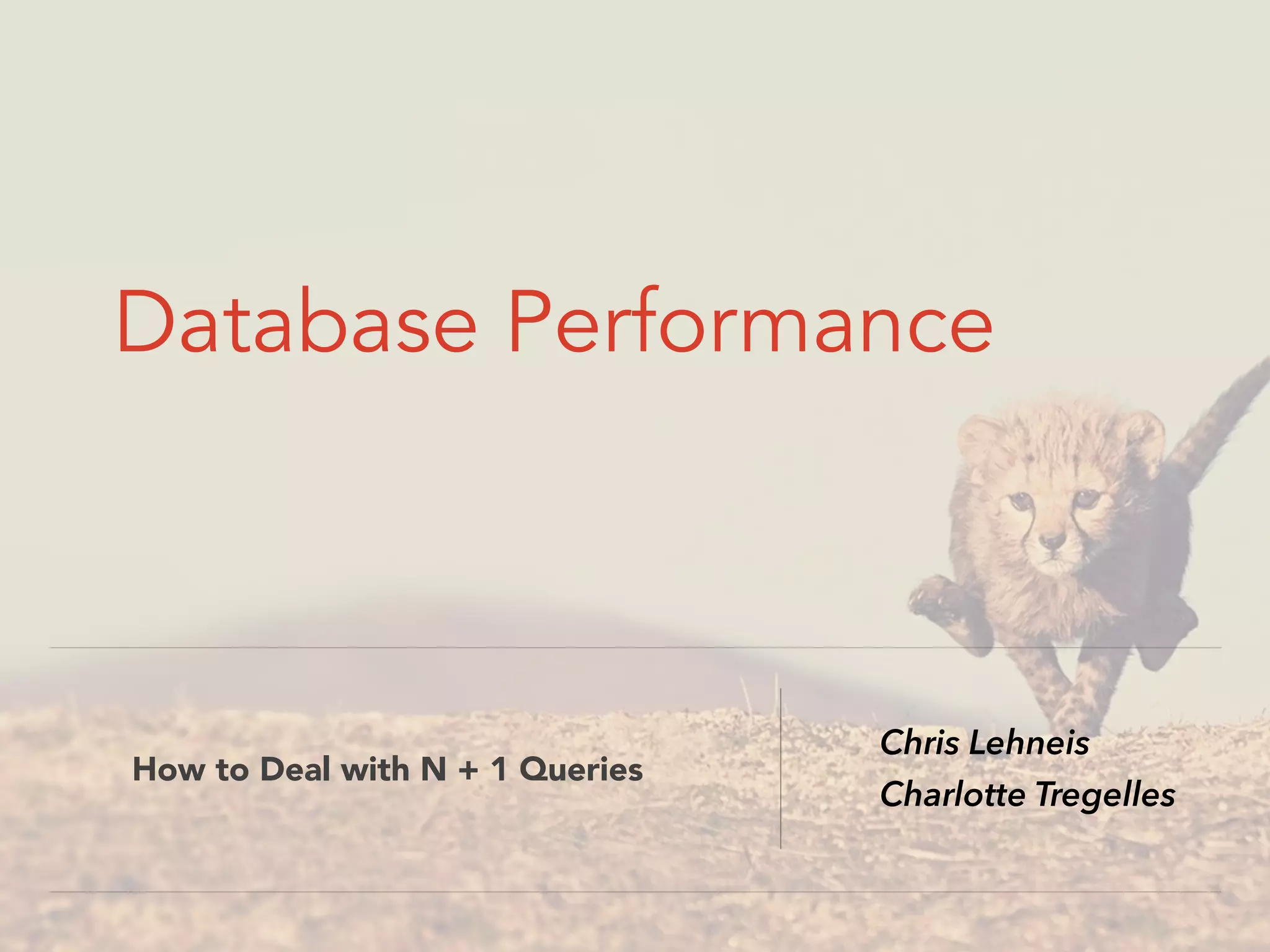 Database Performance

How to Deal with N + 1 Queries

Chris Lehneis
Charlotte Tregelles